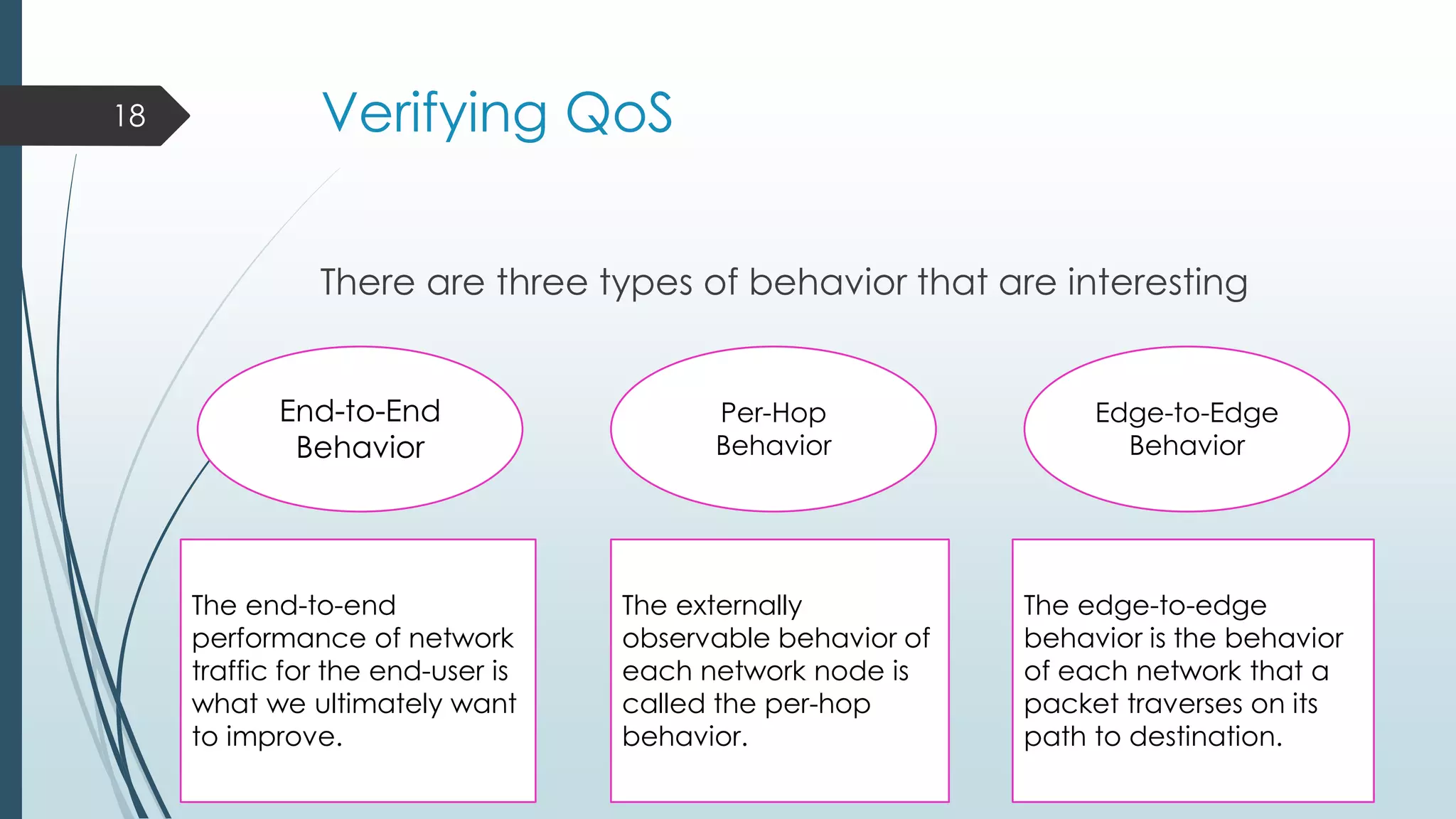 18

Verifying QoS

There are three types of behavior that are interesting

End-to-End Behavior

Per-Hop Behavior

Edge-to-Edge Behavior

The end-to-end performance of network traffic for the end-user is what we ultimately want to improve.

The externally observable behavior of each network node is called the per-hop behavior.

The edge-to-edge behavior is the behavior of each network that a packet traverses on its path to destination.